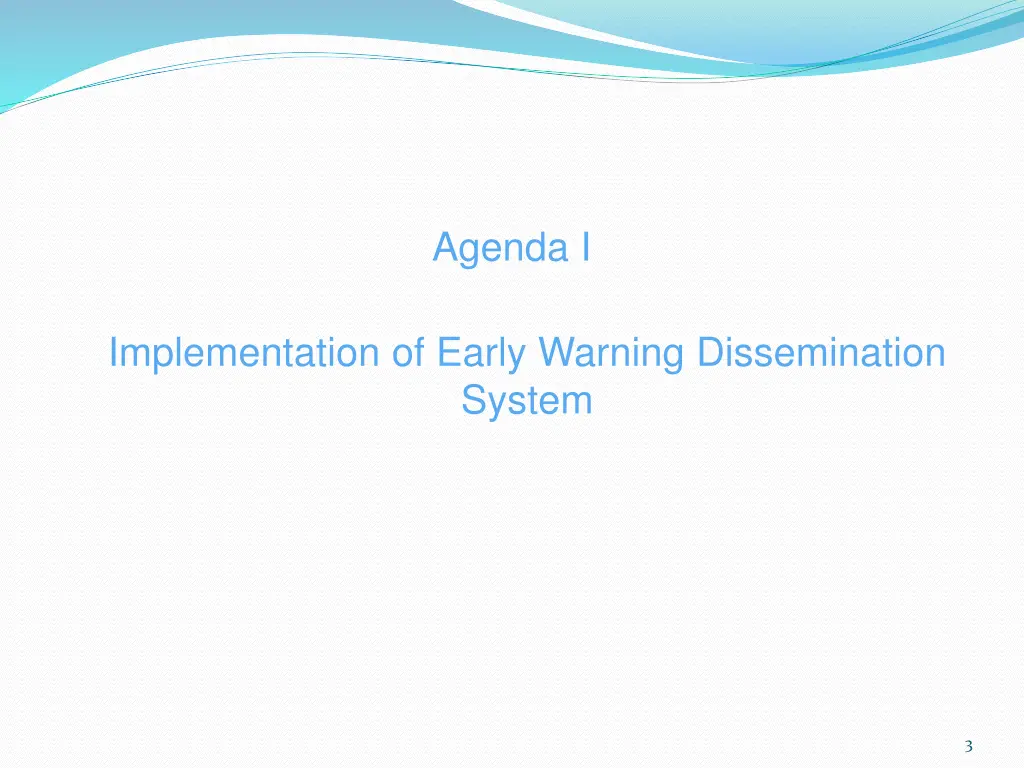 Agenda I

Implementation of Early Warning Dissemination System

3